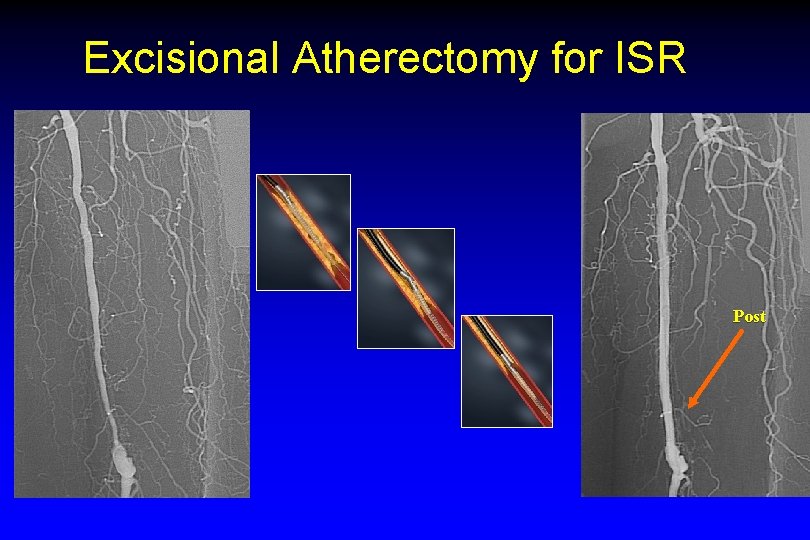 Excisional Atherectomy for ISR

Post